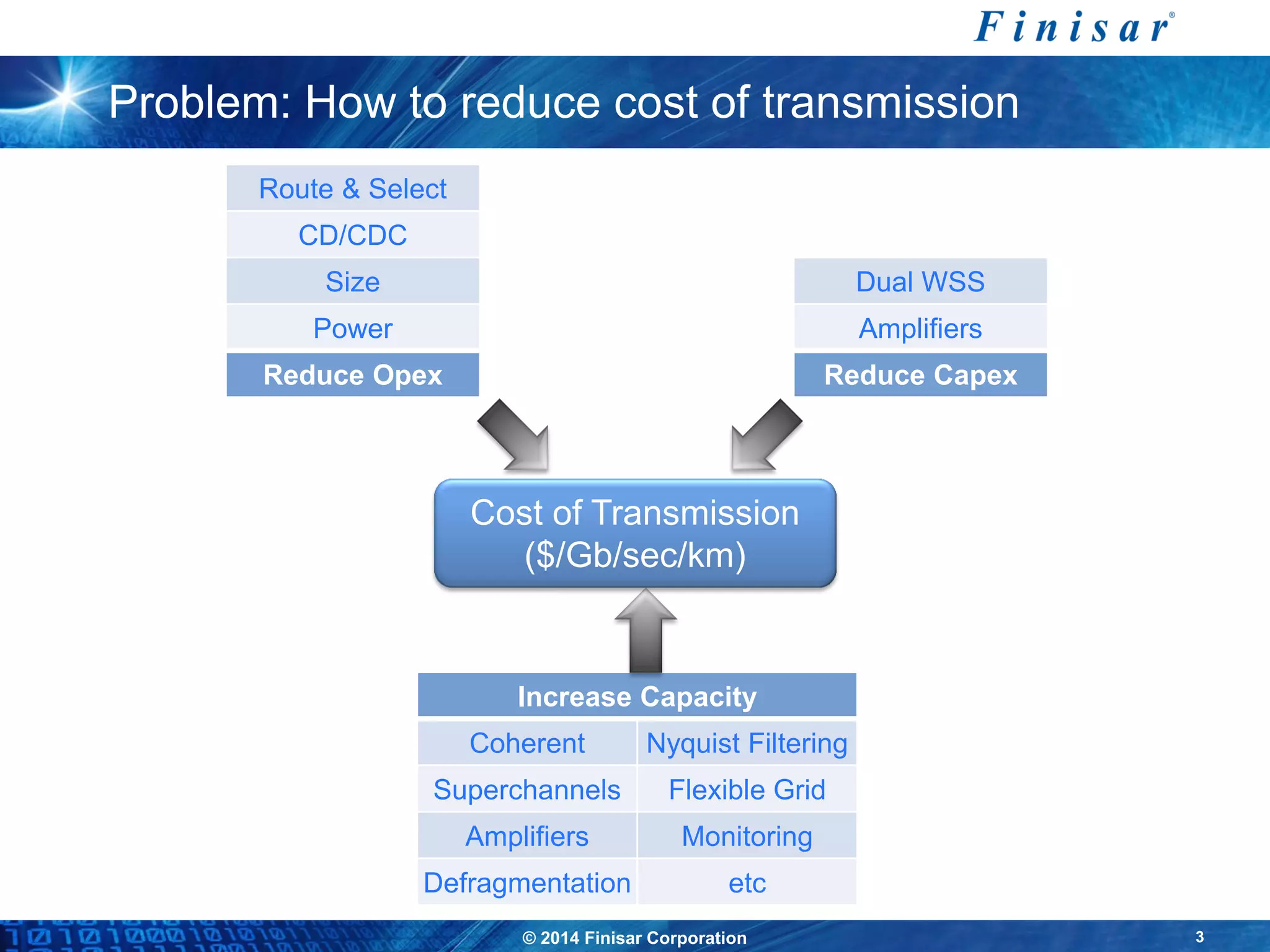 Finisar®

Problem: How to reduce cost of transmission

Route & Select
CD/CDC
Size
Power
Reduce Opex

Dual WSS
Amplifiers
Reduce Capex

Cost of Transmission
($/Gb/sec/km)

| Increase Capacity | |
|---|---|
| Coherent | Nyquist Filtering |
| Superchannels | Flexible Grid |
| Amplifiers | Monitoring |
| Defragmentation | etc |

© 2014 Finisar Corporation

3